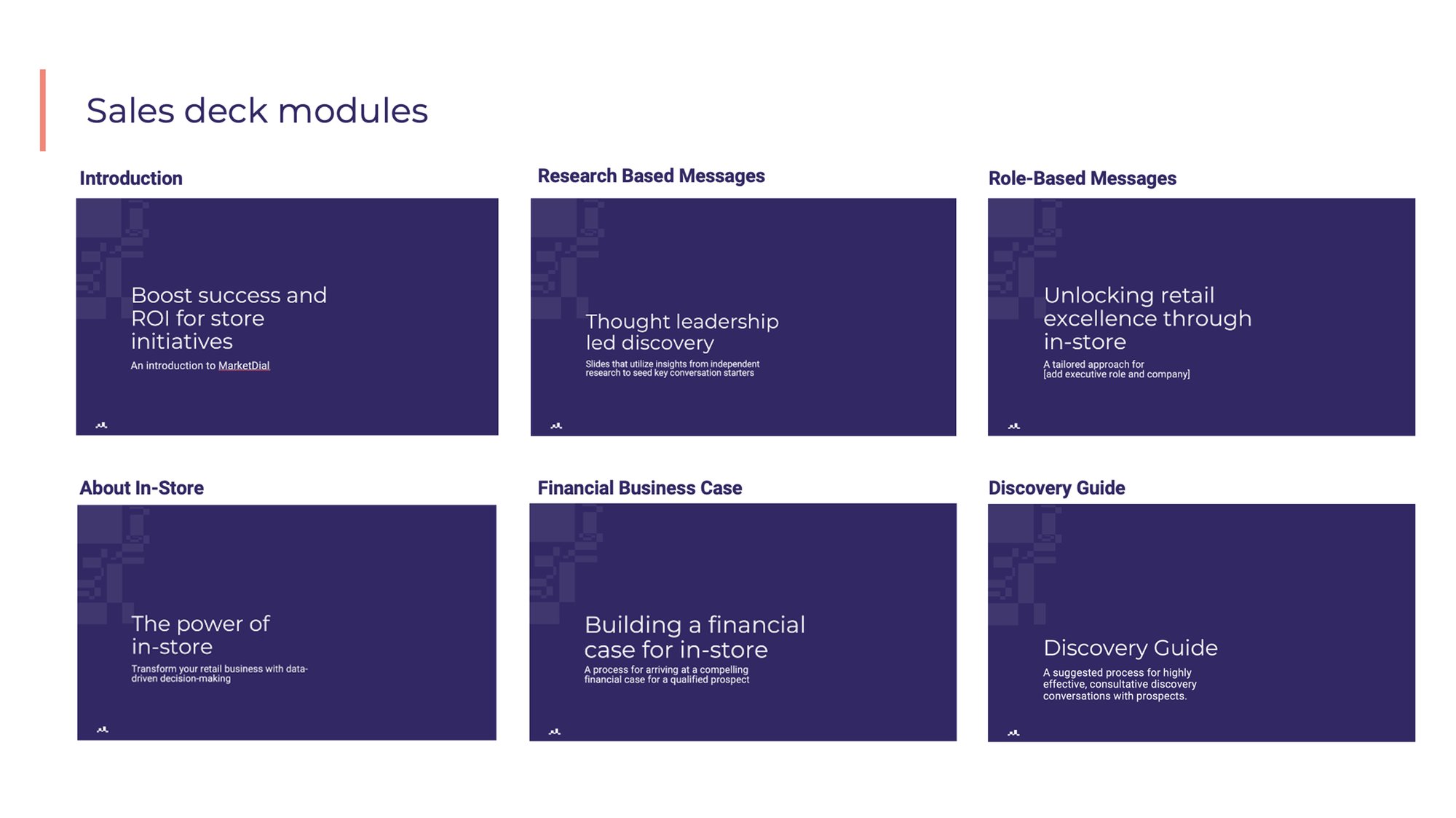 Sales deck modules

Introduction

Boost success and ROI for store initiatives

An introduction to MarketDial

Research Based Messages

Thought leadership led discovery

Slides that utilize insights from independent research to seed key conversation starters

Role-Based Messages

Unlocking retail excellence through in-store

A tailored approach for [add executive role and company]

About In-Store

The power of in-store

Transform your retail business with data-driven decision-making

Financial Business Case

Building a financial case for in-store

A process for arriving at a compelling financial case for a qualified prospect

Discovery Guide

Discovery Guide

A suggested process for highly effective, consultative discovery conversations with prospects.